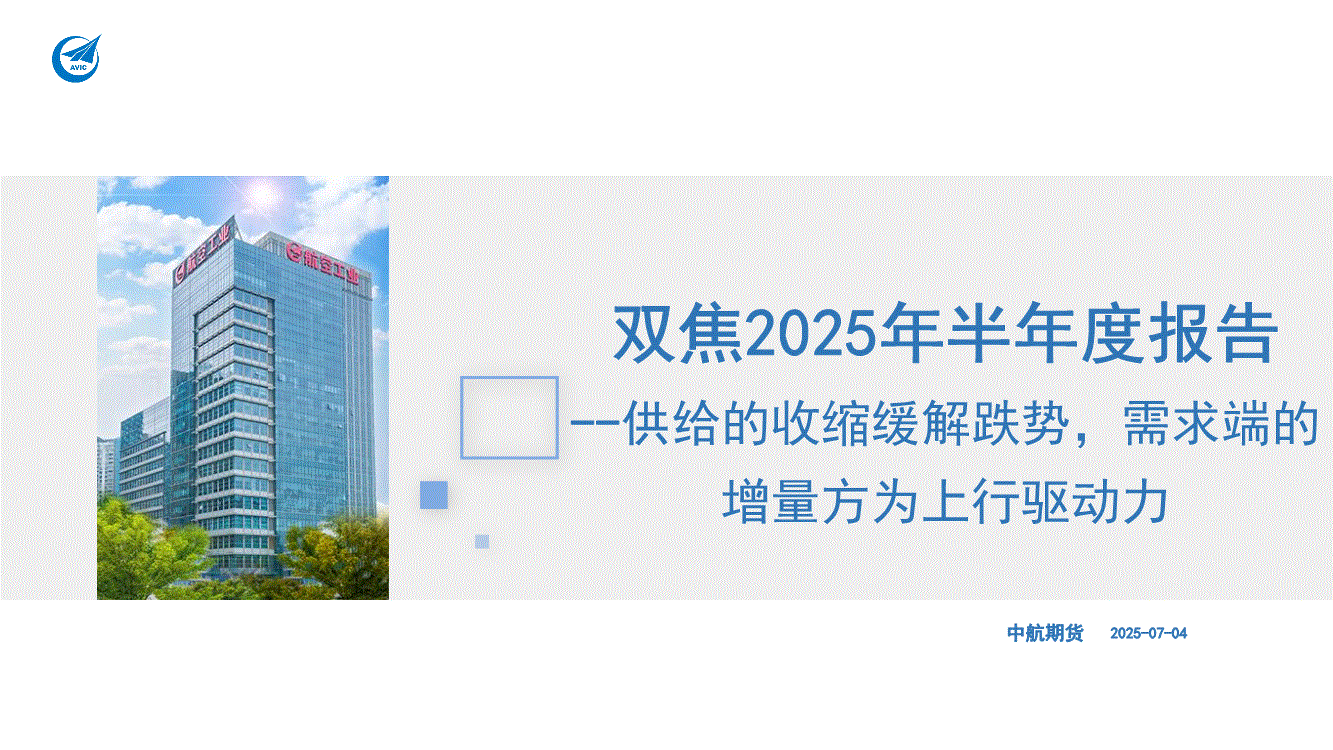 AVIC

航空工业

航空工业

双焦2025年半年度报告

--供给的收缩缓解跌势，需求端的增量方为上行驱动力

中航期货 2025-07-04